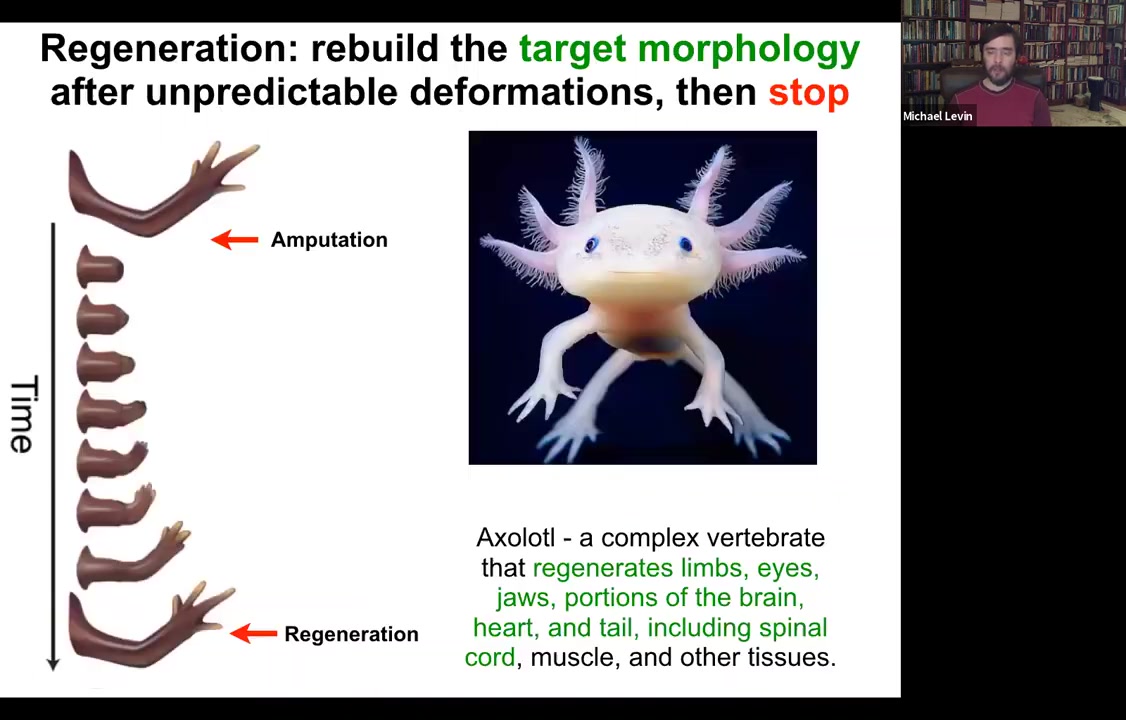 Regeneration: rebuild the target morphology after unpredictable deformations, then stop

Michael Levin

Amputation

Time

Regeneration

Axolotl - a complex vertebrate that regenerates limbs, eyes, jaws, portions of the brain, heart, and tail, including spinal cord, muscle, and other tissues.